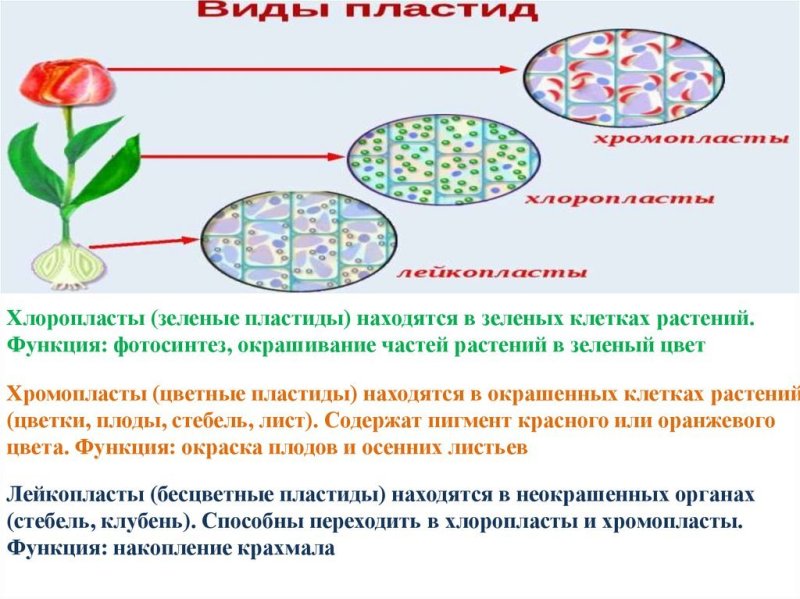 Виды пластид

хромопласты

хлоропласты

лейкопласты

Хлоропласты (зеленые пластиды) находятся в зеленых клетках растений. Функция: фотосинтез, окрашивание частей растений в зеленый цвет

Хромопласты (цветные пластиды) находятся в окрашенных клетках растений (цветки, плоды, стебель, лист). Содержат пигмент красного или оранжевого цвета. Функция: окраска плодов и осенних листьев

Лейкопласты (бесцветные пластиды) находятся в неокрашенных органах (стебель, клубень). Способны переходить в хлоропласты и хромопласты. Функция: накопление крахмала